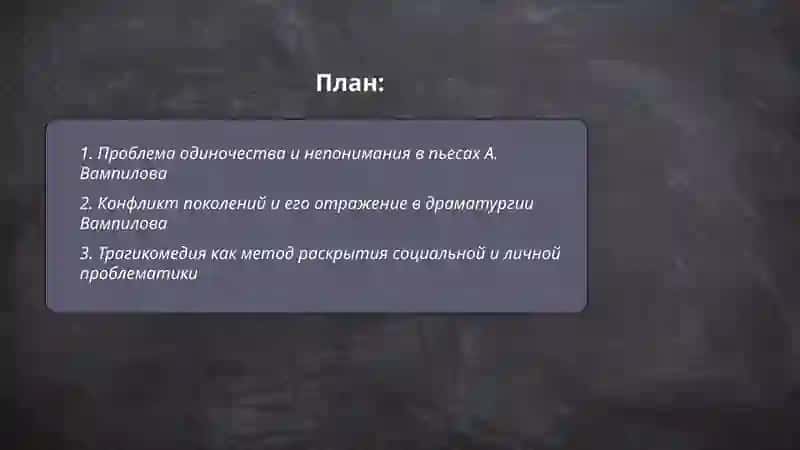 План:

1. Проблема одиночества и непонимания в пьесах А. Вампилова

2. Конфликт поколений и его отражение в драматургии Вампилова

3. Трагикомедия как метод раскрытия социальной и личной проблематики